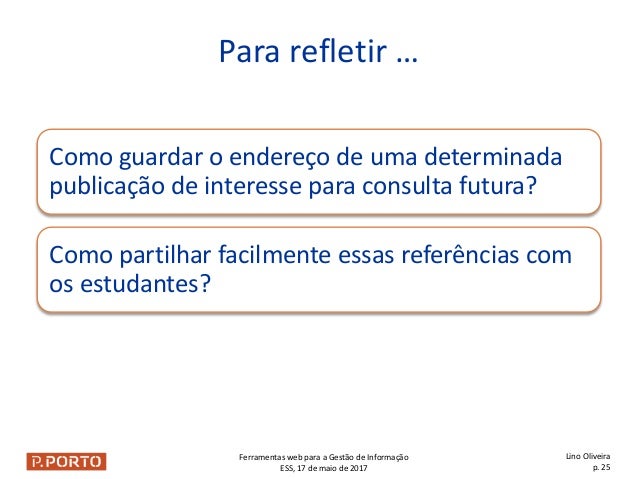 Para refletir …

Como guardar o endereço de uma determinada publicação de interesse para consulta futura?

Como partilhar facilmente essas referências com os estudantes?

P.PORTO

Ferramentas web para a Gestão de Informação
ESS, 17 de maio de 2017

Lino Oliveira
p. 25